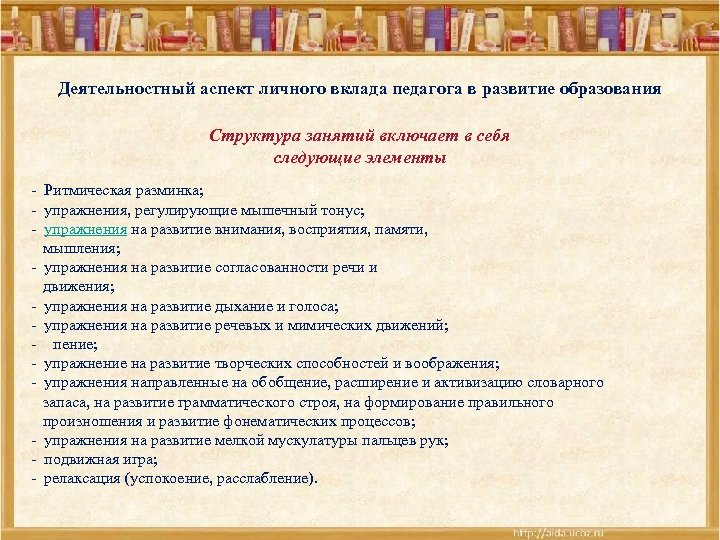 Деятельностный аспект личного вклада педагога в развитие образования

Структура занятий включает в себя следующие элементы

- Ритмическая разминка;
- упражнения, регулирующие мышечный тонус;
- упражнения на развитие внимания, восприятия, памяти, мышления;
- упражнения на развитие согласованности речи и движения;
- упражнения на развитие дыхание и голоса;
- упражнения на развитие речевых и мимических движений;
- пение;
- упражнение на развитие творческих способностей и воображения;
- упражнения направленные на обобщение, расширение и активизацию словарного запаса, на развитие грамматического строя, на формирование правильного произношения и развитие фонематических процессов;
- упражнения на развитие мелкой мускулатуры пальцев рук;
- подвижная игра;
- релаксация (успокоение, расслабление).

http://aida.ucoz.ru